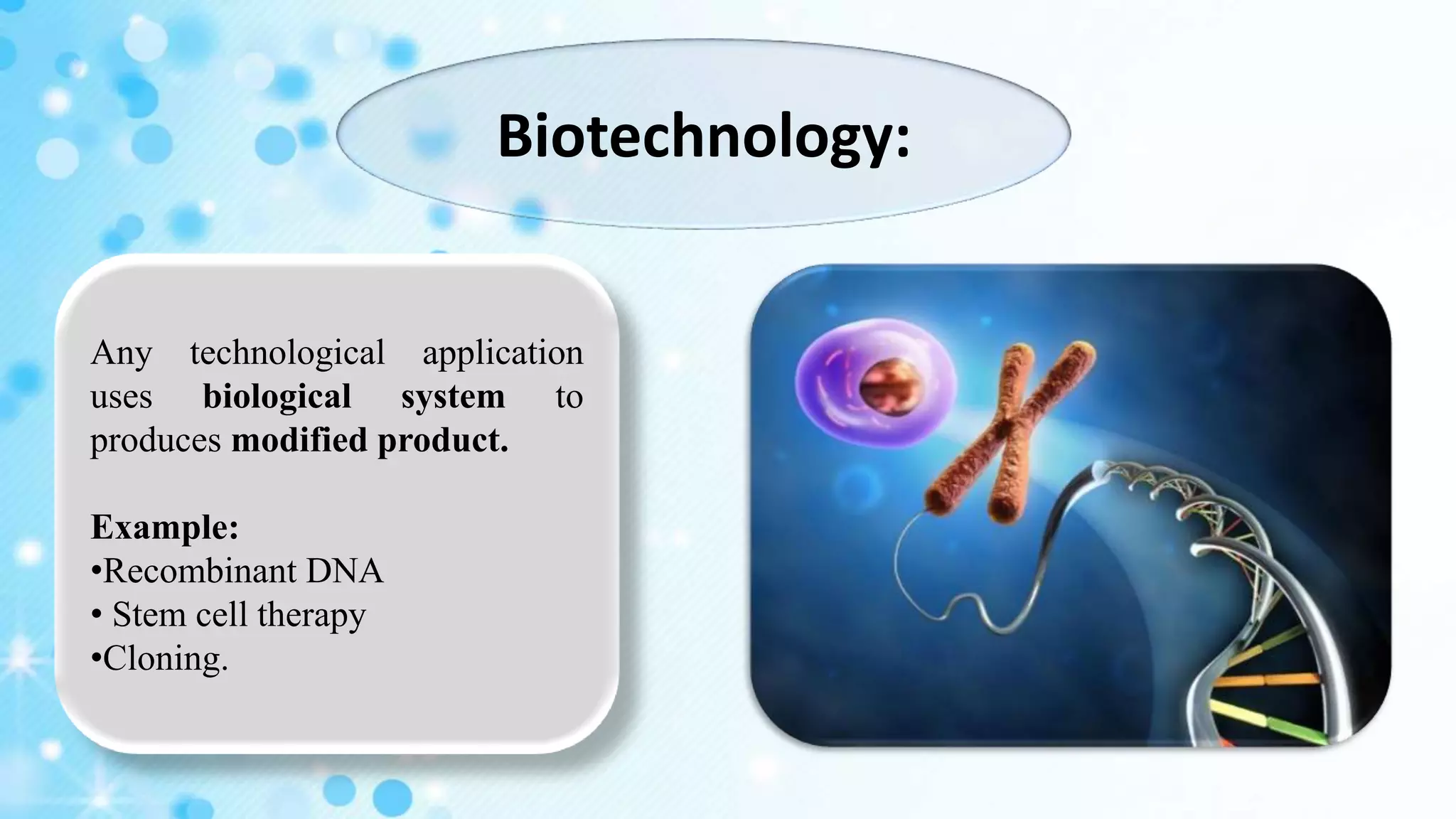 Biotechnology:

Any technological application uses biological system to produces modified product.

Example:
•Recombinant DNA
• Stem cell therapy
•Cloning.